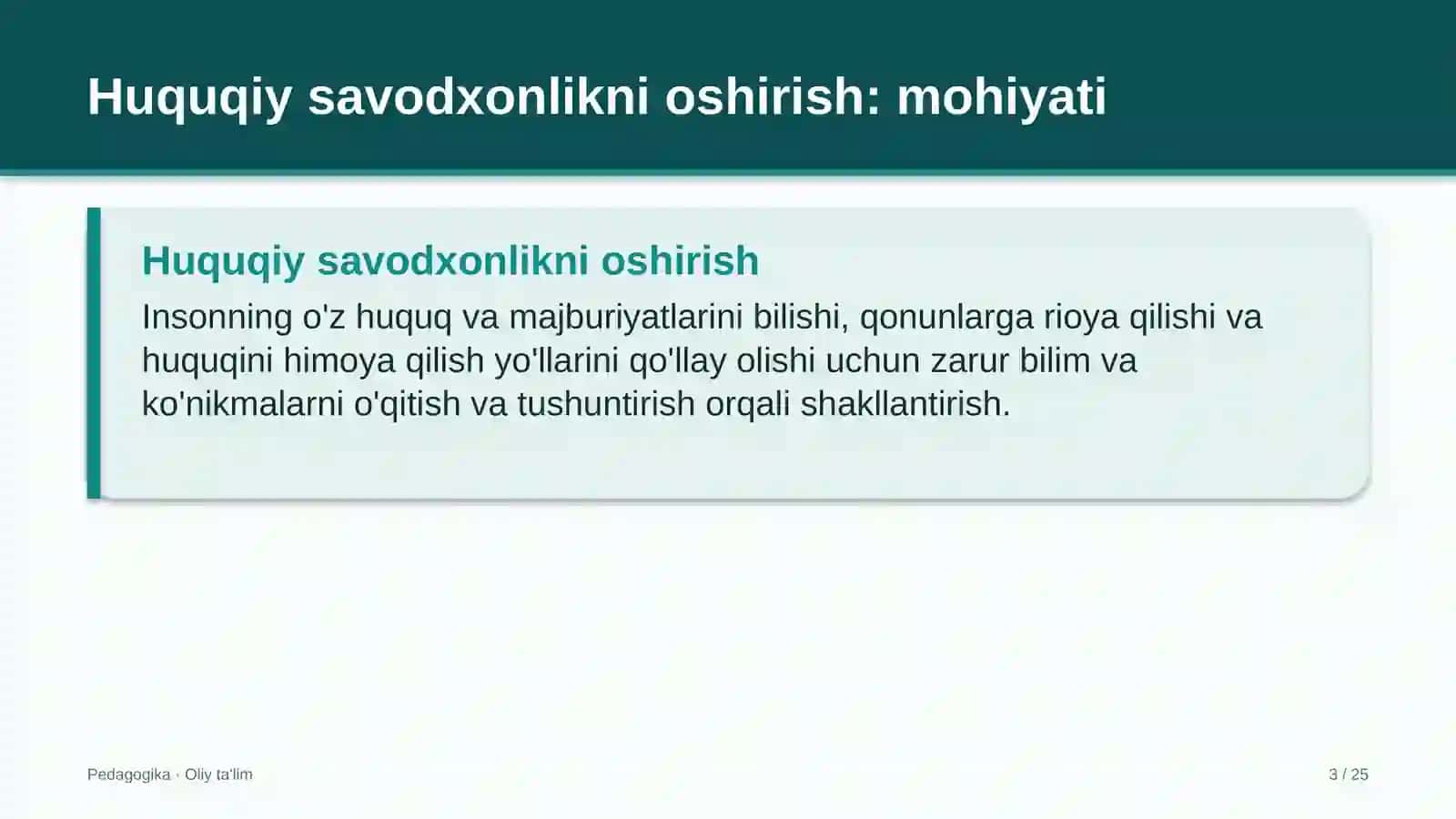 Huquqiy savodxonlikni oshirish: mohiyati

Huquqiy savodxonlikni oshirish

Insonning o'z huquq va majburiyatlarini bilishi, qonunlarga rioya qilishi va huquqini himoya qilish yo'llarini qo'llay olishi uchun zarur bilim va ko'nikmalarni o'qitish va tushuntirish orqali shakllantirish.

Pedagogika · Oliy ta'lim

3 / 25